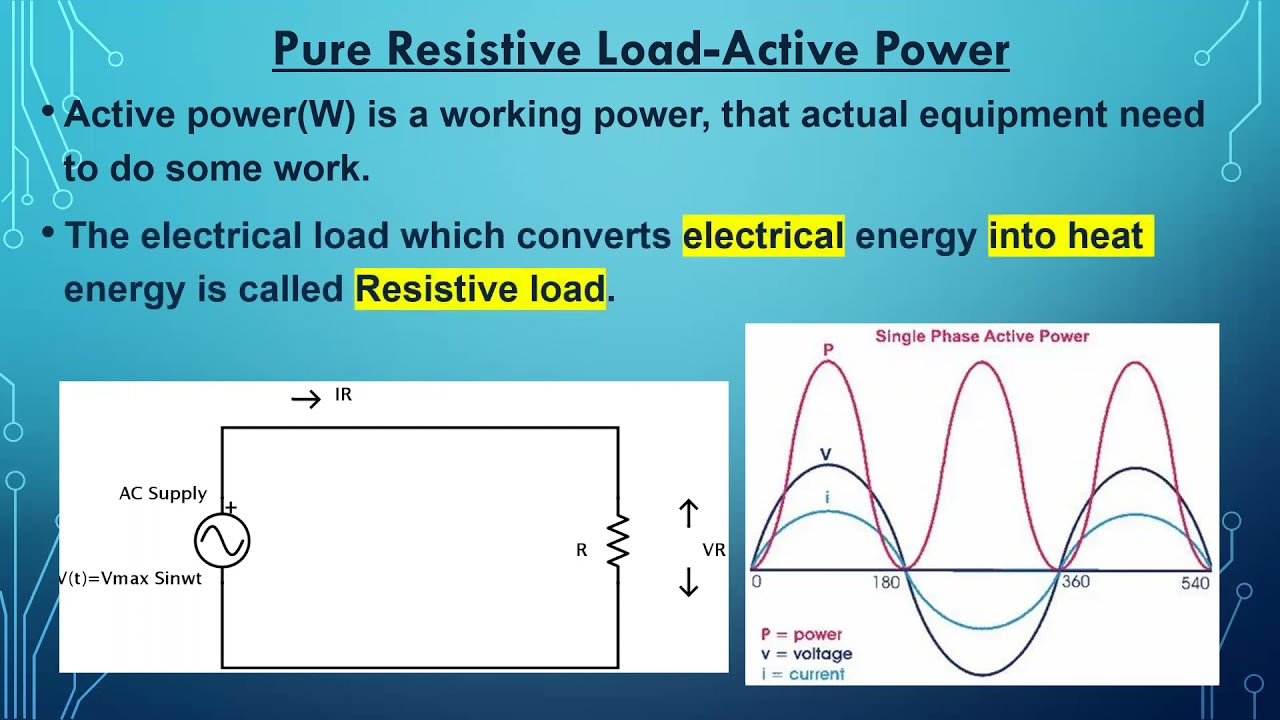 Pure Resistive Load-Active Power

• Active power(W) is a working power, that actual equipment need to do some work.

• The electrical load which converts electrical energy into heat energy is called Resistive load.

→ IR

AC Supply

+

V(t)=Vmax Sinwt

R

↑

VR

↓

Single Phase Active Power

P

v

i

0

180

360

540

P = power
v = voltage
i = current